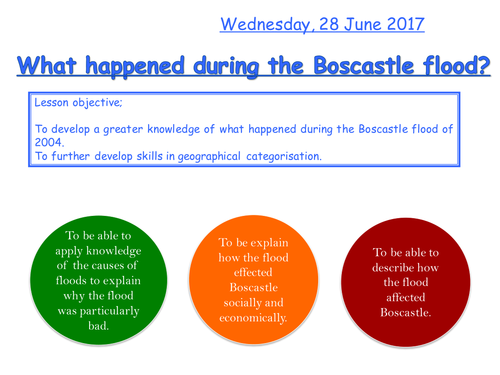 Wednesday, 28 June 2017

What happened during the Boscastle flood?

Lesson objective;

To develop a greater knowledge of what happened during the Boscastle flood of 2004.
To further develop skills in geographical categorisation.

To be able to apply knowledge of the causes of floods to explain why the flood was particularly bad.

To be explain how the flood effected Boscastle socially and economically.

To be able to describe how the flood affected Boscastle.